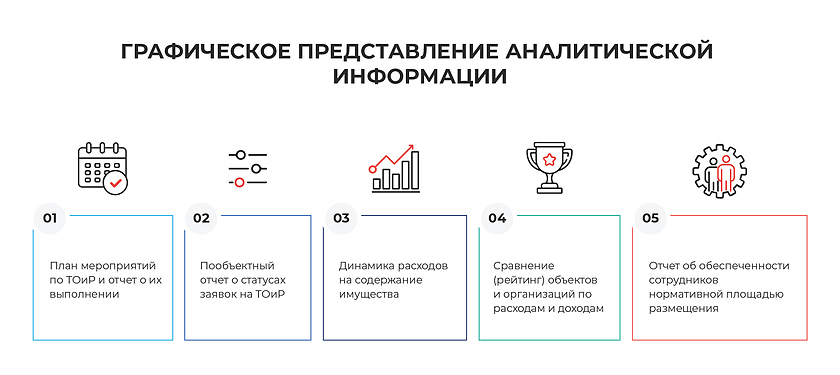 ГРАФИЧЕСКОЕ ПРЕДСТАВЛЕНИЕ АНАЛИТИЧЕСКОЙ ИНФОРМАЦИИ

01

План мероприятий по ТОиР и отчет о их выполнении

02

Пообъектный отчет о статусах заявок на ТОиР

03

Динамика расходов на содержание имущества

04

Сравнение (рейтинг) объектов и организаций по расходам и доходам

05

Отчет об обеспеченности сотрудников нормативной площадью размещения